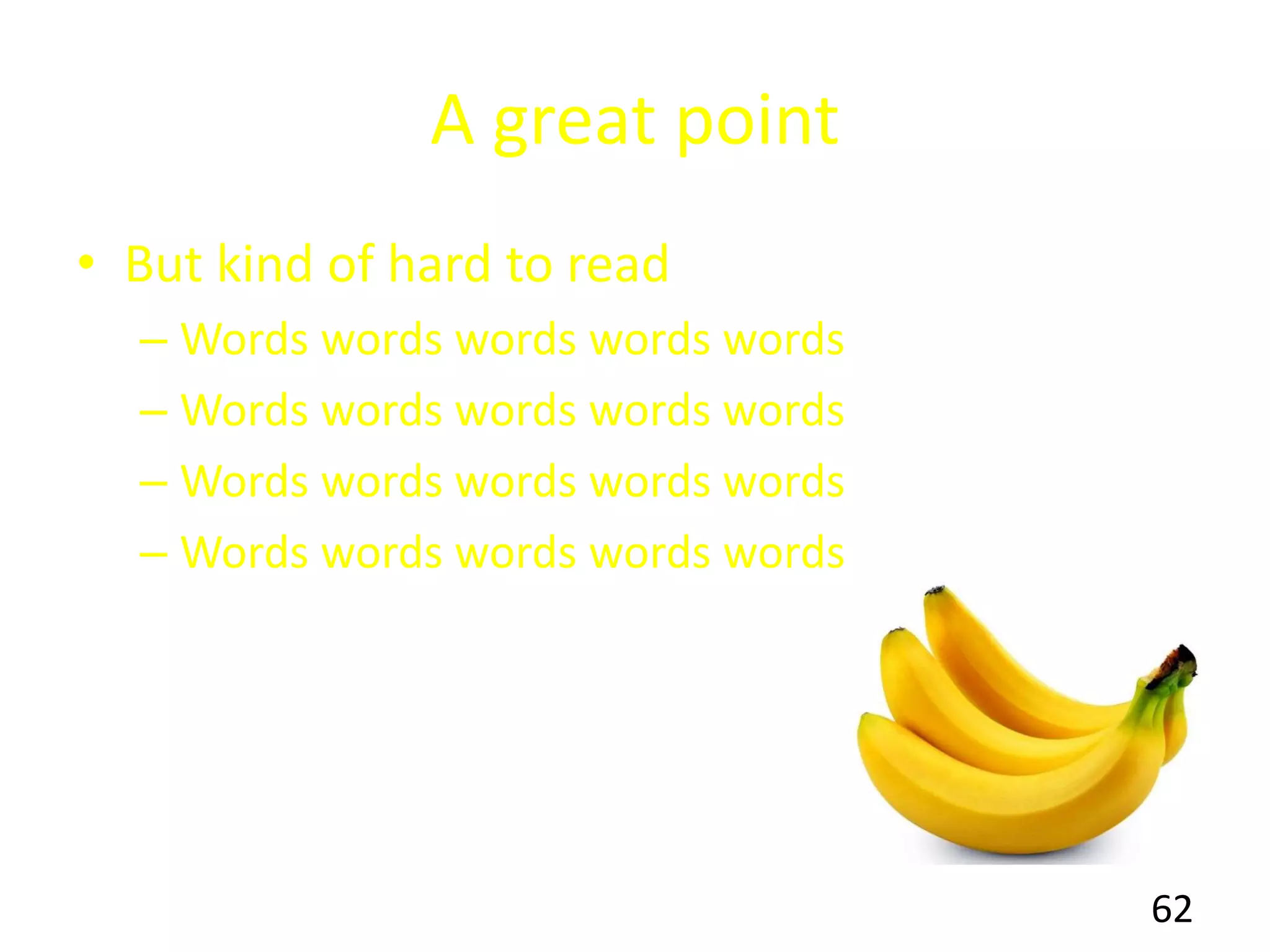 A great point

• But kind of hard to read
– Words words words words words
– Words words words words words
– Words words words words words
– Words words words words words

62